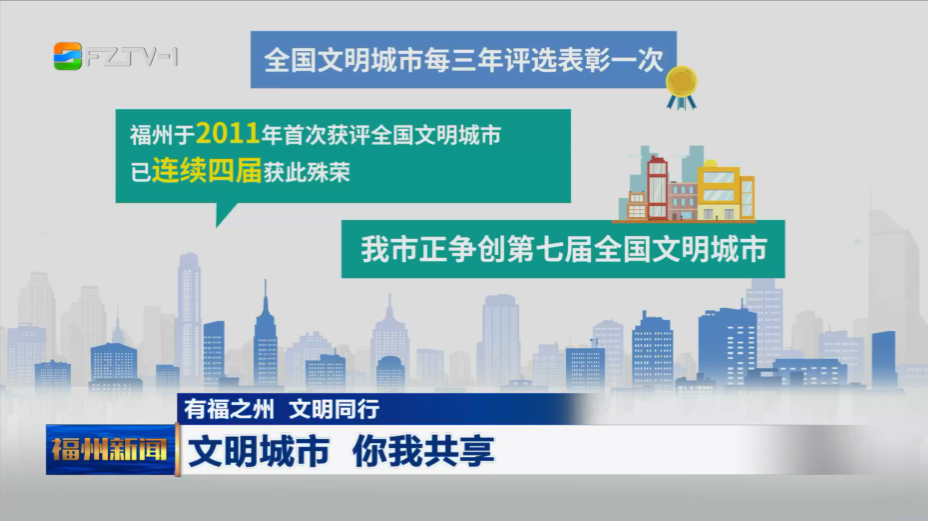 FZTV-1

全国文明城市每三年评选表彰一次

福州于2011年首次获评全国文明城市
已连续四届获此殊荣

我市正争创第七届全国文明城市

有福之州 文明同行

福州新闻

文明城市 你我共享